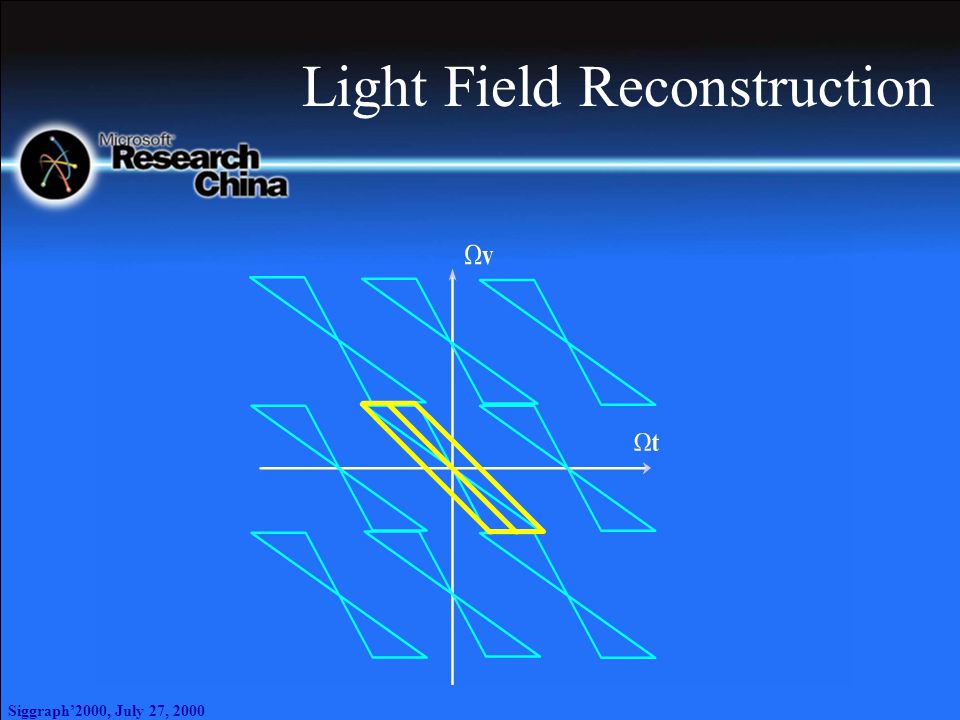 Light Field Reconstruction

Microsoft Research China

$\Omega v$

$\Omega t$

Siggraph'2000, July 27, 2000